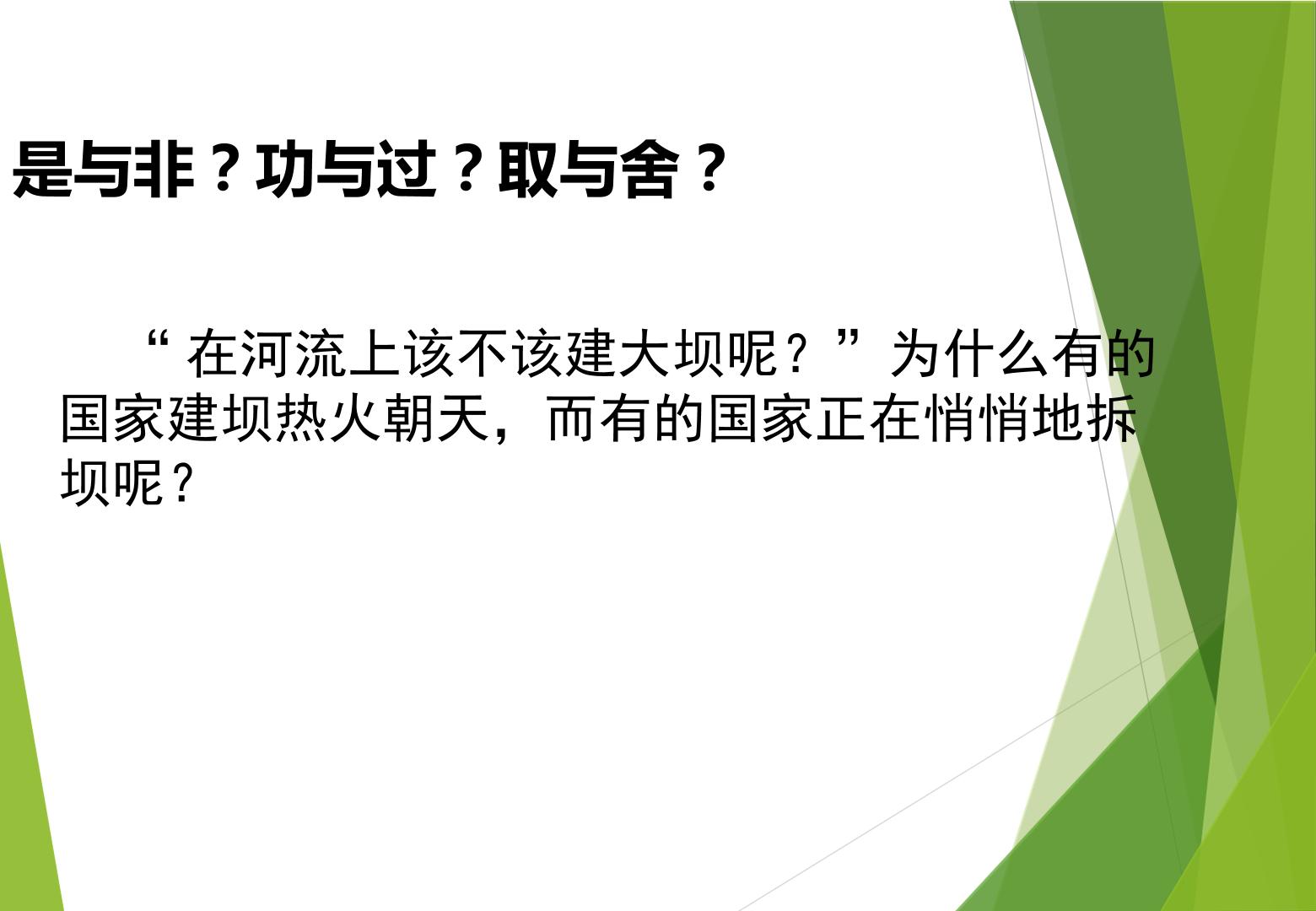 是与非？功与过？取与舍？

“在河流上该不该建大坝呢？”为什么有的国家建坝热火朝天，而有的国家正在悄悄地拆坝呢？